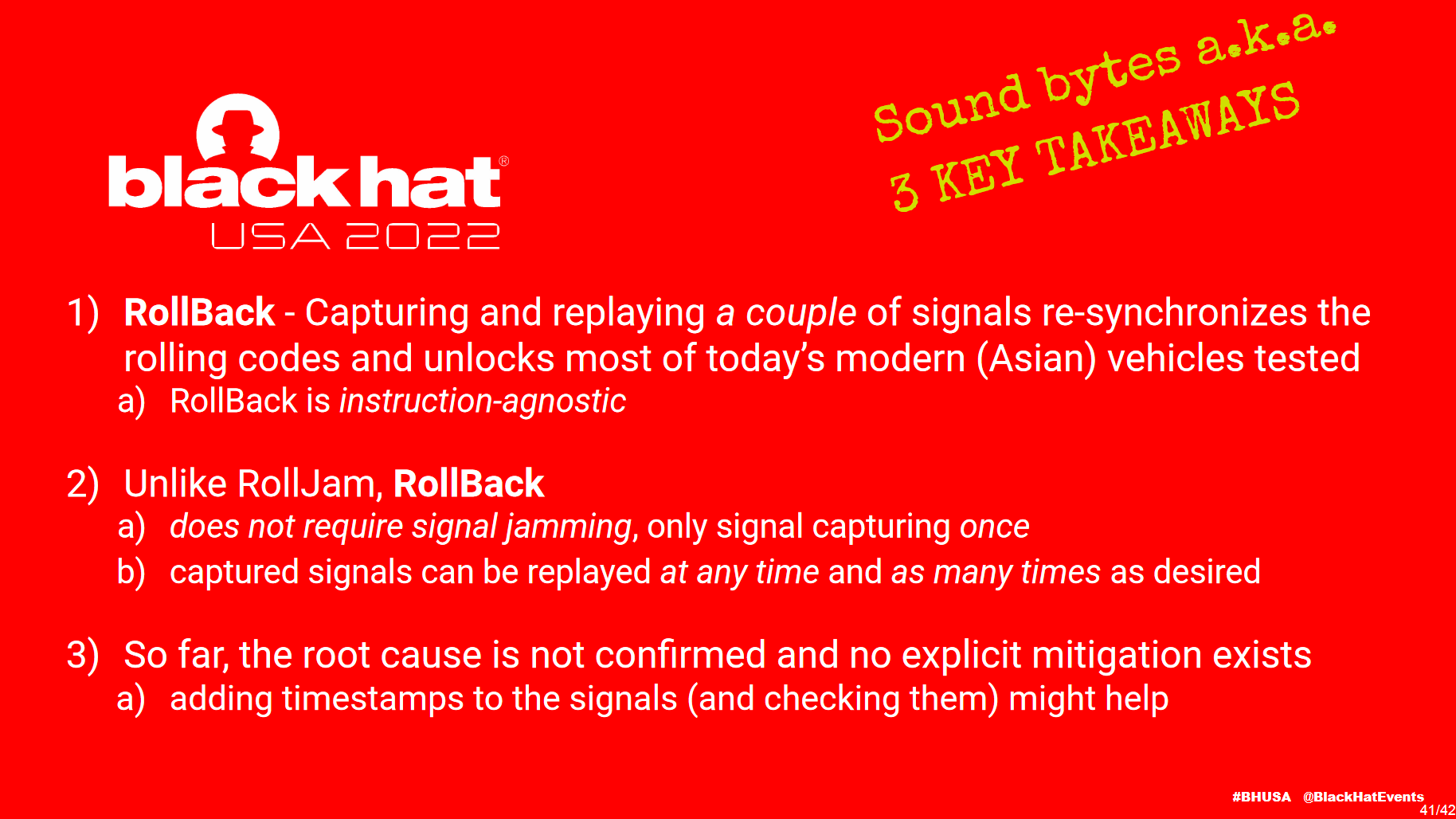 black hat®
USA 2022

Sound bytes a.k.a.
3 KEY TAKEAWAYS

1) RollBack - Capturing and replaying a couple of signals re-synchronizes the rolling codes and unlocks most of today's modern (Asian) vehicles tested
a) RollBack is instruction-agnostic

2) Unlike RollJam, RollBack
a) does not require signal jamming, only signal capturing once
b) captured signals can be replayed at any time and as many times as desired

3) So far, the root cause is not confirmed and no explicit mitigation exists
a) adding timestamps to the signals (and checking them) might help

#BHUSA @BlackHatEvents
41/42